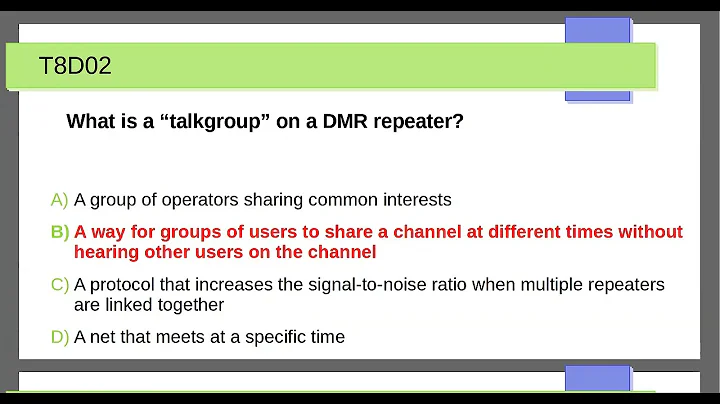 T8D02

What is a “talkgroup” on a DMR repeater?

A) A group of operators sharing common interests

B) A way for groups of users to share a channel at different times without hearing other users on the channel

C) A protocol that increases the signal-to-noise ratio when multiple repeaters are linked together

D) A net that meets at a specific time